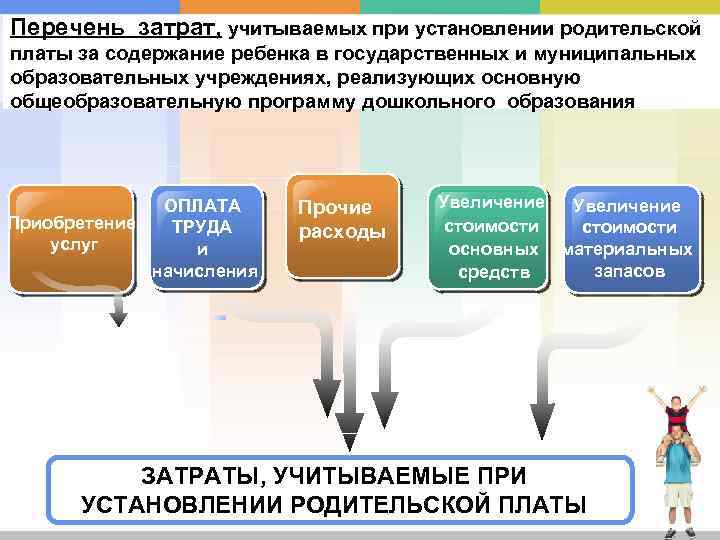 Перечень затрат, учитываемых при установлении родительской платы за содержание ребенка в государственных и муниципальных образовательных учреждениях, реализующих основную общеобразовательную программу дошкольного образования

Приобретение услуг

ОПЛАТА ТРУДА и начисления

Прочие расходы

Увеличение стоимости основных средств

Увеличение стоимости материальных запасов

ЗАТРАТЫ, УЧИТЫВАЕМЫЕ ПРИ УСТАНОВЛЕНИИ РОДИТЕЛЬСКОЙ ПЛАТЫ